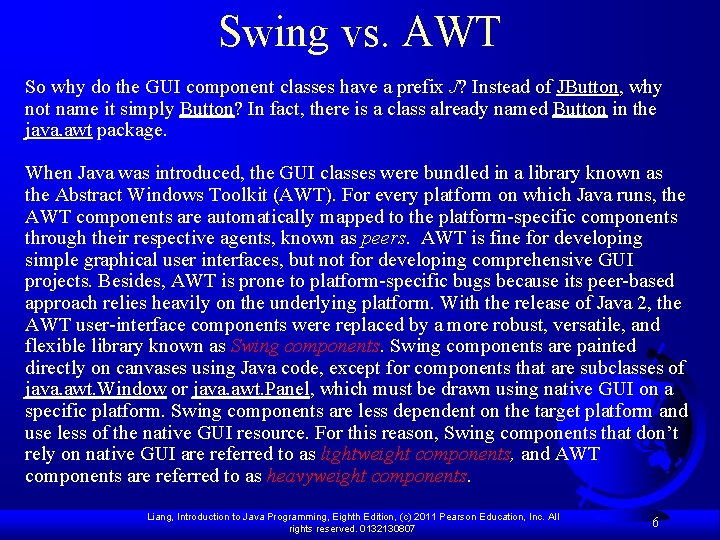 Swing vs. AWT

So why do the GUI component classes have a prefix J? Instead of JButton, why not name it simply Button? In fact, there is a class already named Button in the java.awt package.

When Java was introduced, the GUI classes were bundled in a library known as the Abstract Windows Toolkit (AWT). For every platform on which Java runs, the AWT components are automatically mapped to the platform-specific components through their respective agents, known as peers. AWT is fine for developing simple graphical user interfaces, but not for developing comprehensive GUI projects. Besides, AWT is prone to platform-specific bugs because its peer-based approach relies heavily on the underlying platform. With the release of Java 2, the AWT user-interface components were replaced by a more robust, versatile, and flexible library known as Swing components. Swing components are painted directly on canvases using Java code, except for components that are subclasses of java.awt.Window or java.awt.Panel, which must be drawn using native GUI on a specific platform. Swing components are less dependent on the target platform and use less of the native GUI resource. For this reason, Swing components that don't rely on native GUI are referred to as lightweight components, and AWT components are referred to as heavyweight components.

Liang, Introduction to Java Programming, Eighth Edition, (c) 2011 Pearson Education, Inc. All rights reserved. 0132130807

6